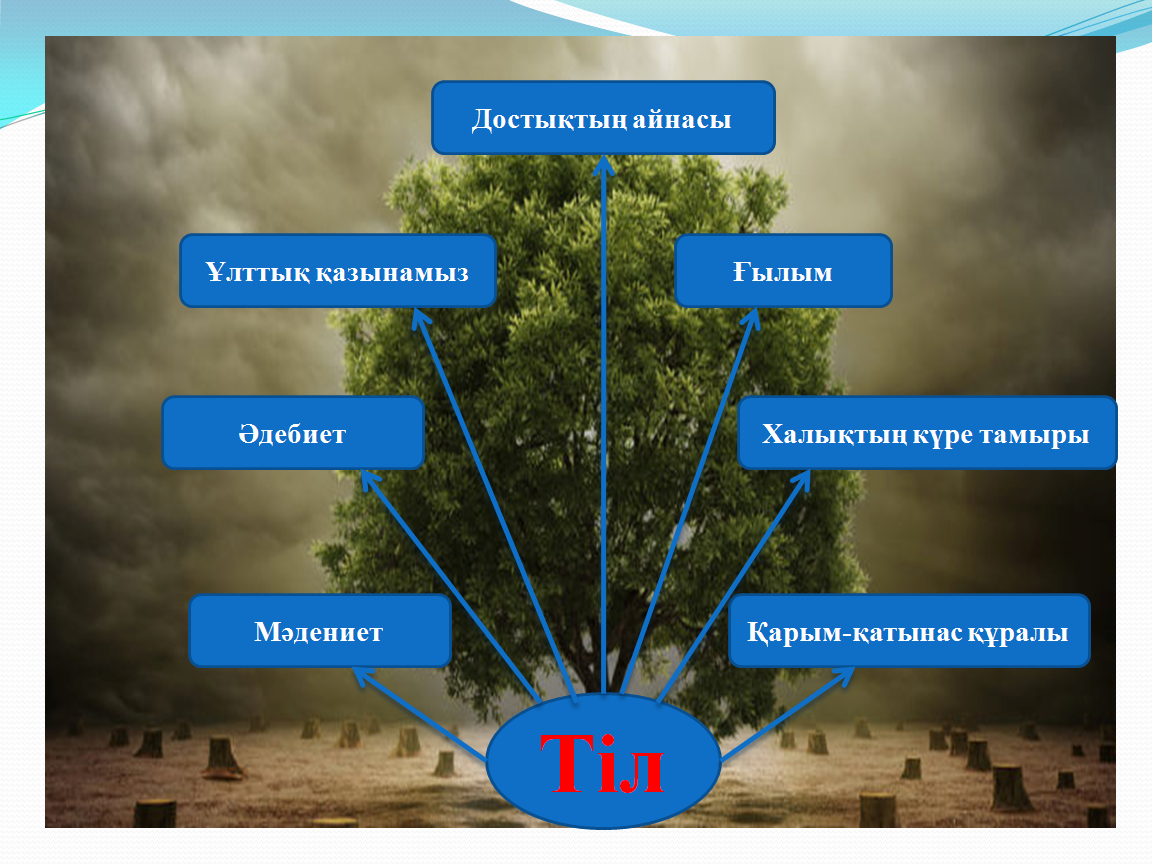 Достықтың айнасы

Ұлттық қазынамыз

Ғылым

Әдебиет

Халықтың күре тамыры

Мәдениет

Қарым-қатынас құралы

Тіл